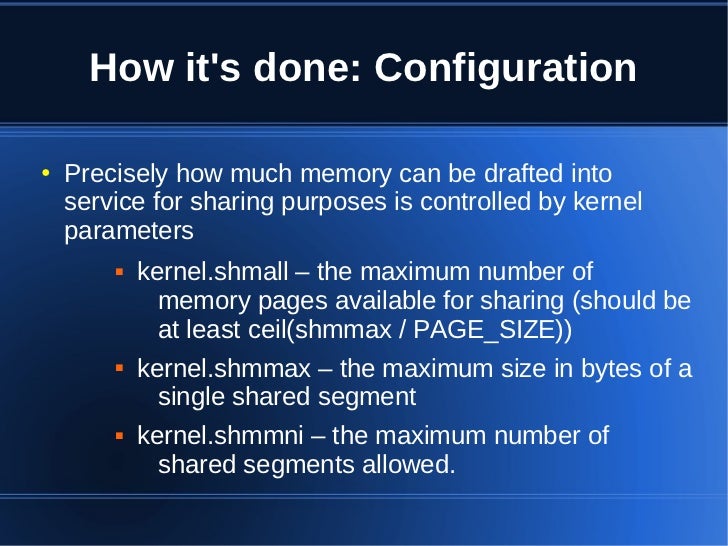 How it's done: Configuration

• Precisely how much memory can be drafted into service for sharing purposes is controlled by kernel parameters

▪ kernel.shmall – the maximum number of memory pages available for sharing (should be at least ceil(shmmax / PAGE_SIZE))

▪ kernel.shmmax – the maximum size in bytes of a single shared segment

▪ kernel.shmmni – the maximum number of shared segments allowed.